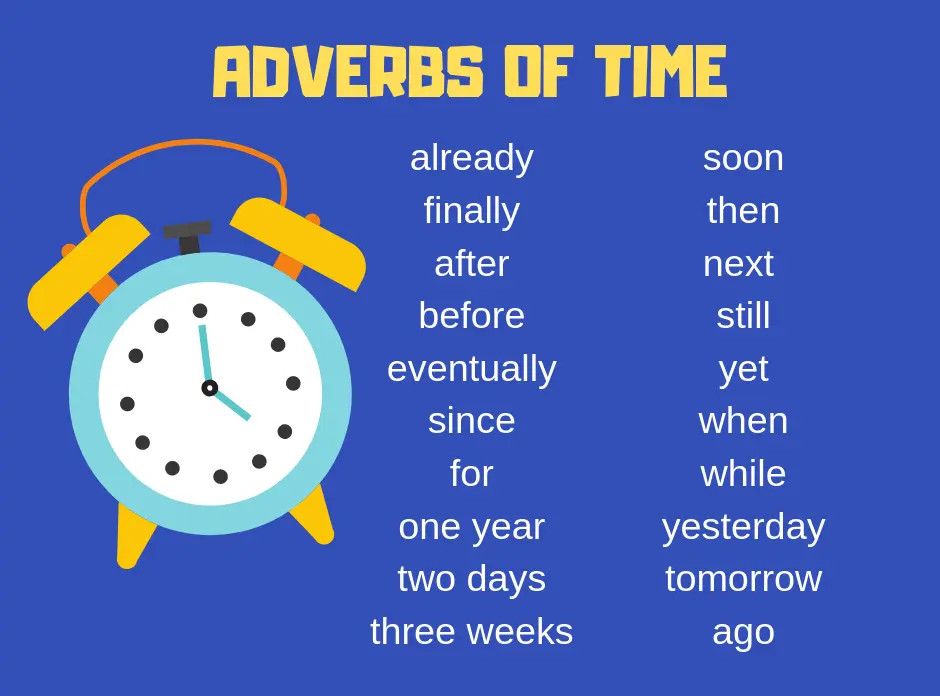 ADVERBS OF TIME

already
finally
after
before
eventually
since
for
one year
two days
three weeks

soon
then
next
still
yet
when
while
yesterday
tomorrow
ago